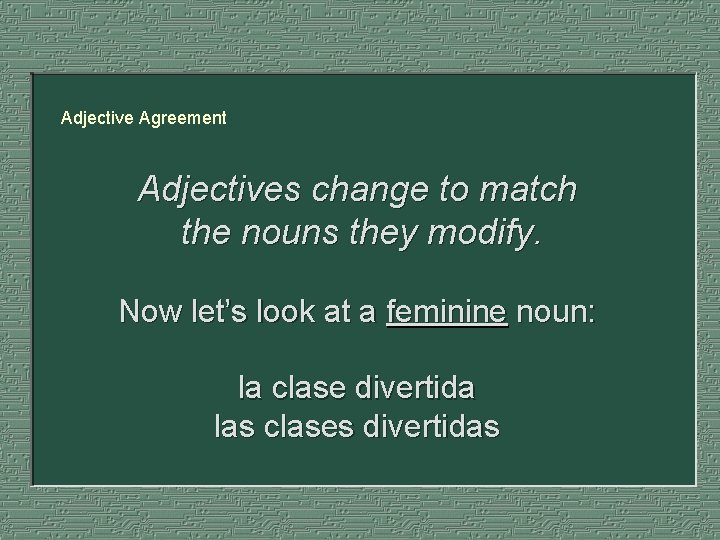 Adjective Agreement

Adjectives change to match the nouns they modify.

Now let's look at a feminine noun:

la clase divertida
las clases divertidas